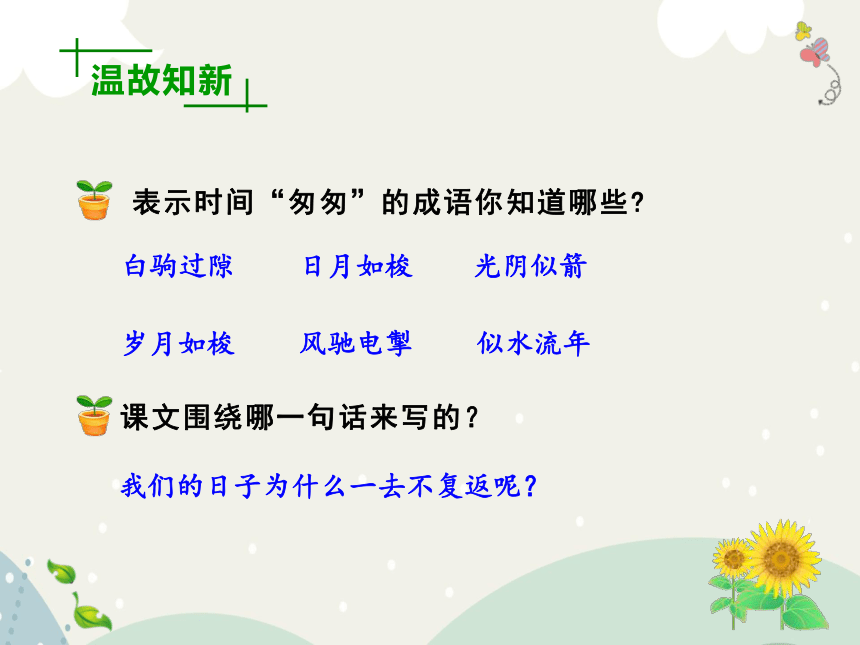 温故知新

表示时间“匆匆”的成语你知道哪些？

白驹过隙　　日月如梭　　光阴似箭

岁月如梭　　风驰电掣　　似水流年

课文围绕哪一句话来写的？

我们的日子为什么一去不复返呢？